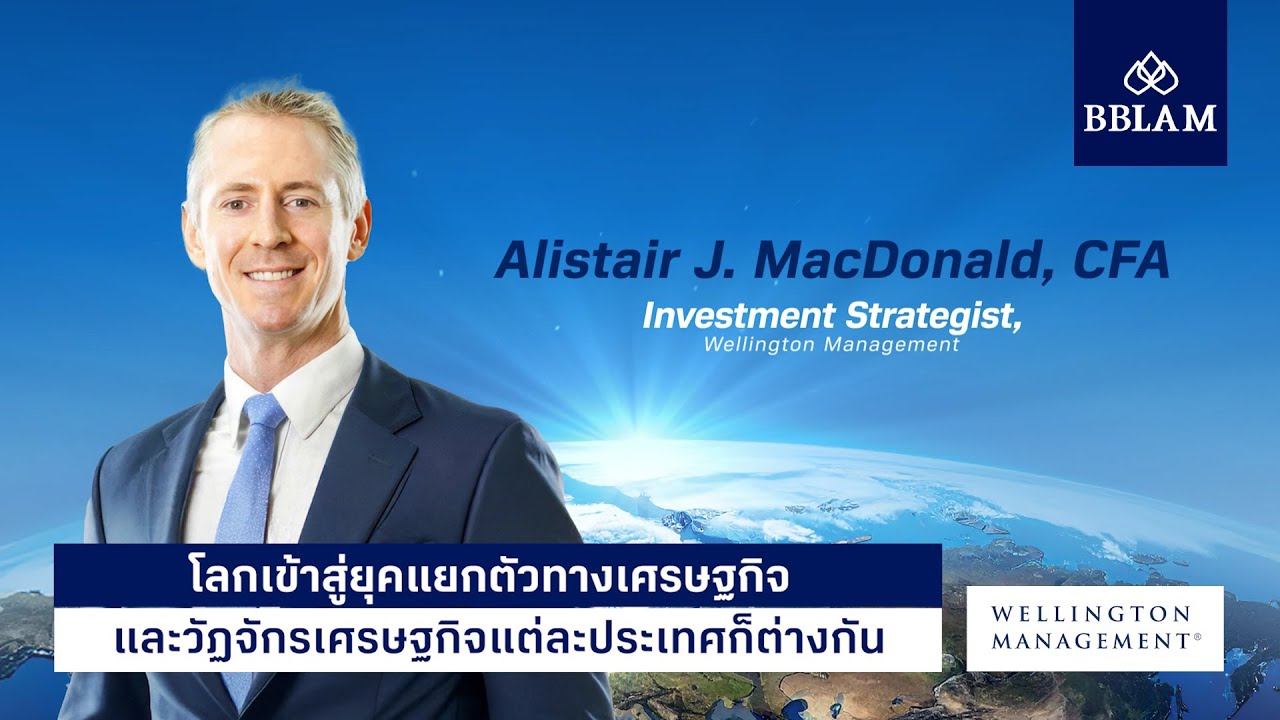 BBLAM

Alistair J. MacDonald, CFA

Investment Strategist,
Wellington Management

โลกเข้าสู่ยุคแยกตัวทางเศรษฐกิจ
และวัฏจักรเศรษฐกิจแต่ละประเทศก็ต่างกัน

WELLINGTON MANAGEMENT®